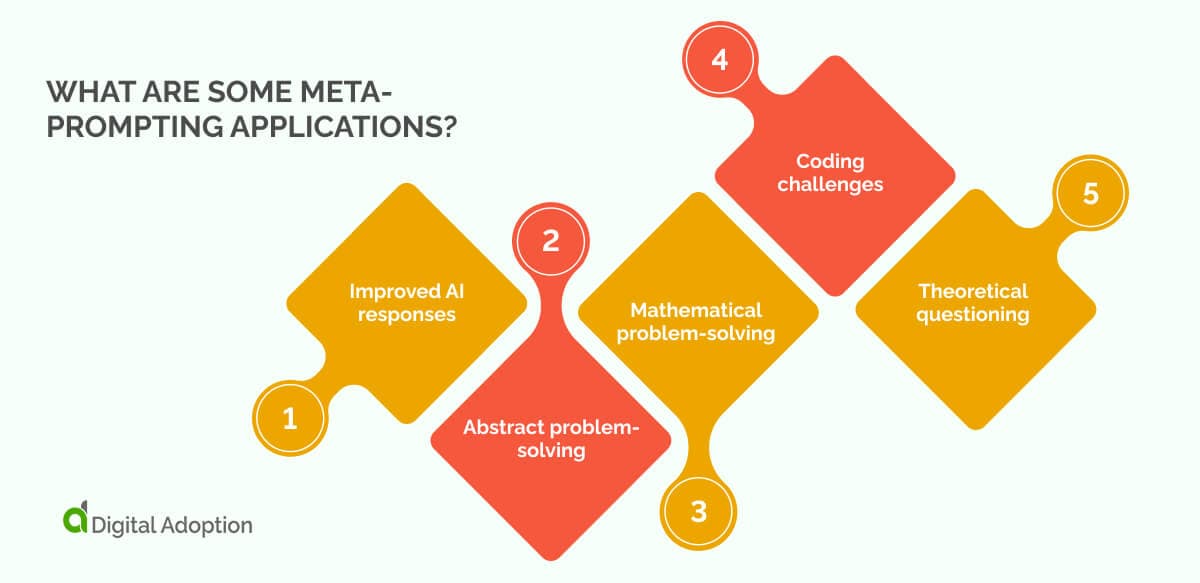 WHAT ARE SOME META-PROMPTING APPLICATIONS?

1
Improved AI responses

2
Abstract problem-solving

3
Mathematical problem-solving

4
Coding challenges

5
Theoretical questioning

Digital Adoption